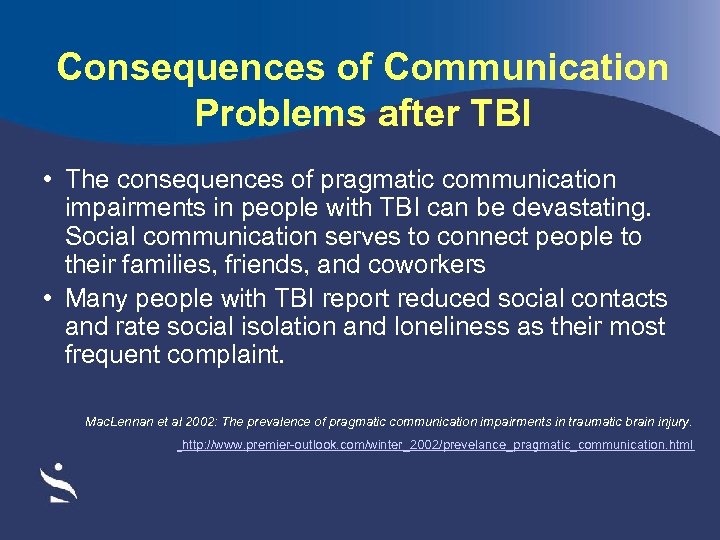 Consequences of Communication Problems after TBI

• The consequences of pragmatic communication impairments in people with TBI can be devastating. Social communication serves to connect people to their families, friends, and coworkers

• Many people with TBI report reduced social contacts and rate social isolation and loneliness as their most frequent complaint.

MacLennan et al 2002: The prevalence of pragmatic communication impairments in traumatic brain injury.

http://www.premier-outlook.com/winter_2002/prevelance_pragmatic_communication.html